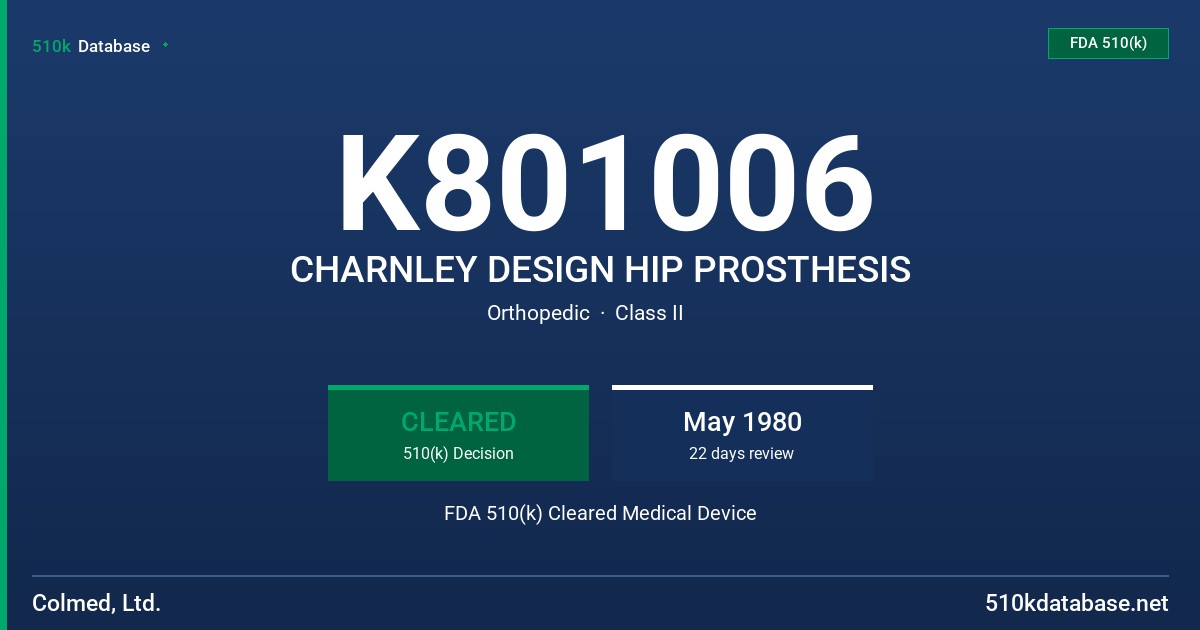 510k Database

FDA 510(k)

K801006

CHARNLEY DESIGN HIP PROSTHESIS

Orthopedic · Class II

CLEARED
510(k) Decision

May 1980
22 days review

FDA 510(k) Cleared Medical Device

Colmed, Ltd.

510kdatabase.net